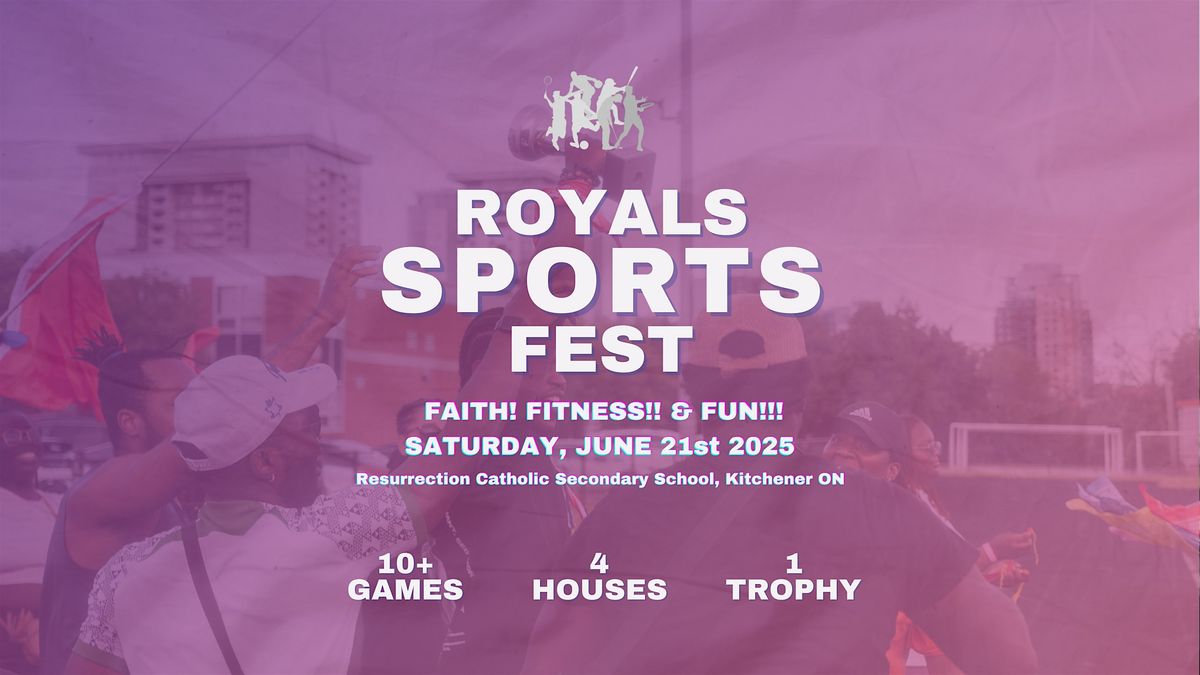 ROYALS SPORTS FEST

FAITH! FITNESS!! & FUN!!!
SATURDAY, JUNE 21st 2025
Resurrection Catholic Secondary School, Kitchener ON

10+ GAMES

4 HOUSES

1 TROPHY